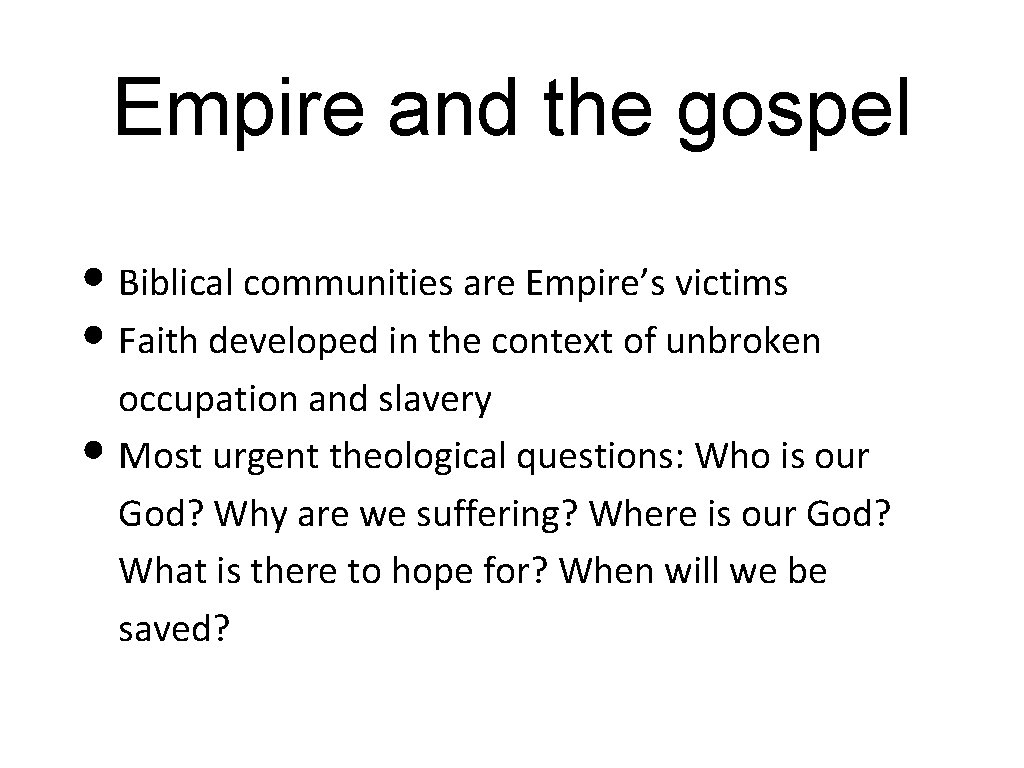 Empire and the gospel

• Biblical communities are Empire’s victims
• Faith developed in the context of unbroken occupation and slavery
• Most urgent theological questions: Who is our God? Why are we suffering? Where is our God? What is there to hope for? When will we be saved?